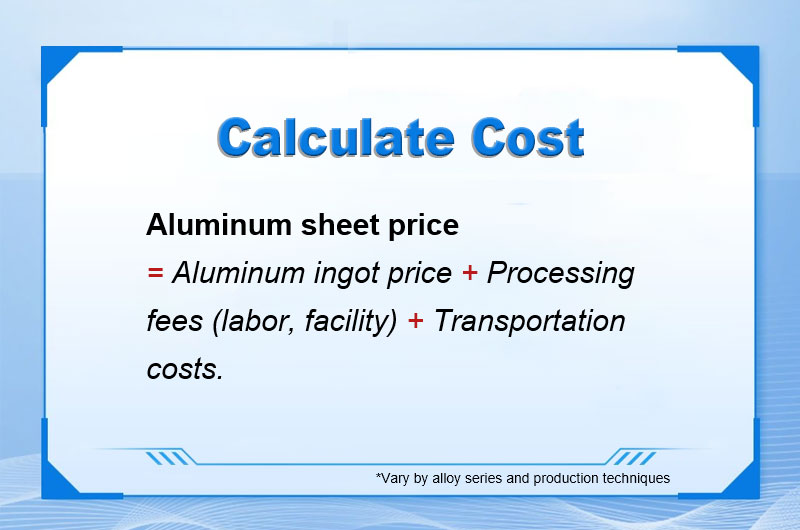 Calculate Cost

Aluminum sheet price
= Aluminum ingot price + Processing fees (labor, facility) + Transportation costs.

*Vary by alloy series and production techniques